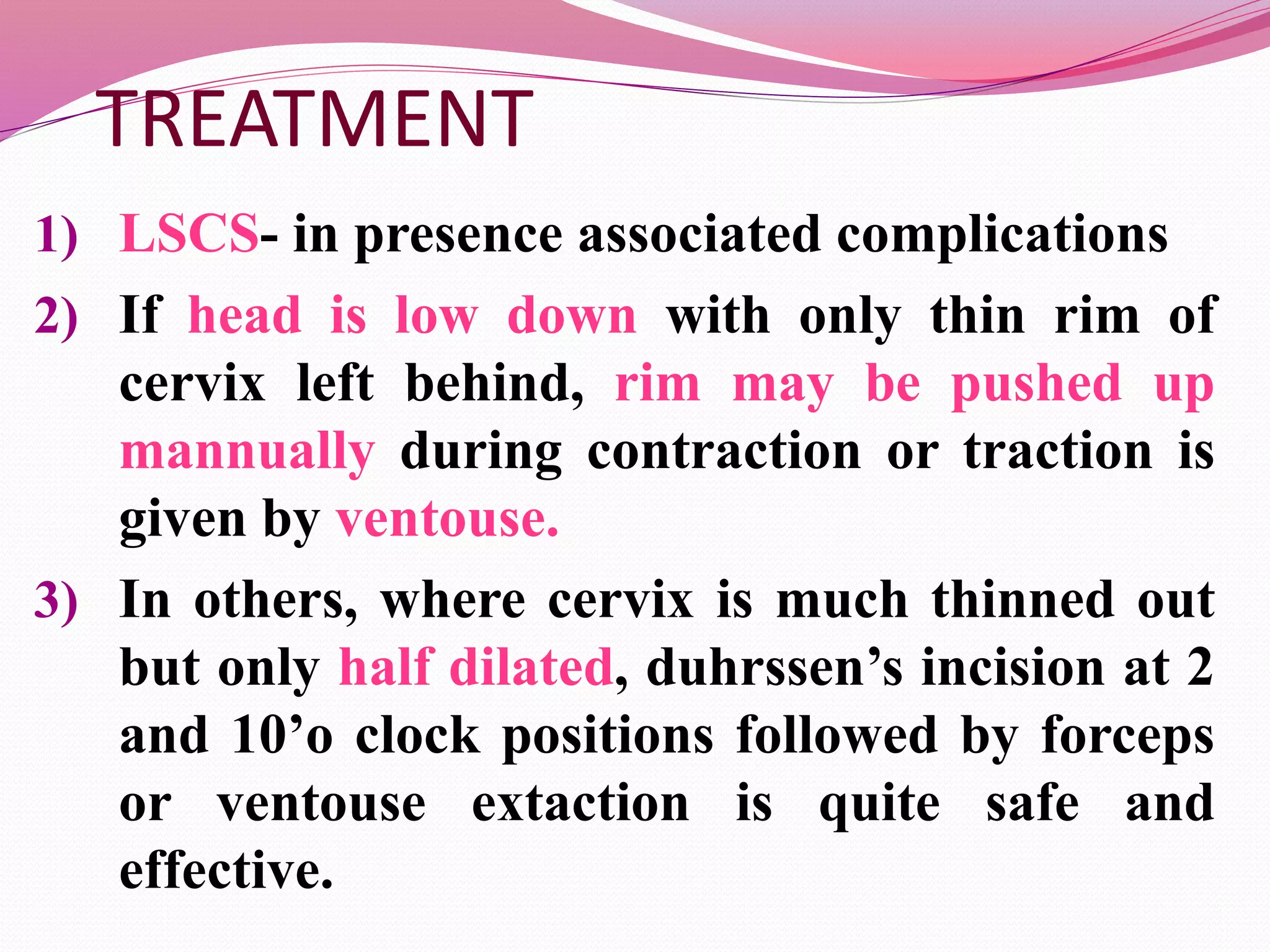 TREATMENT

1) LSCS- in presence associated complications

2) If head is low down with only thin rim of cervix left behind, rim may be pushed up mannually during contraction or traction is given by ventouse.

3) In others, where cervix is much thinned out but only half dilated, duhrssen’s incision at 2 and 10’o clock positions followed by forceps or ventouse extaction is quite safe and effective.